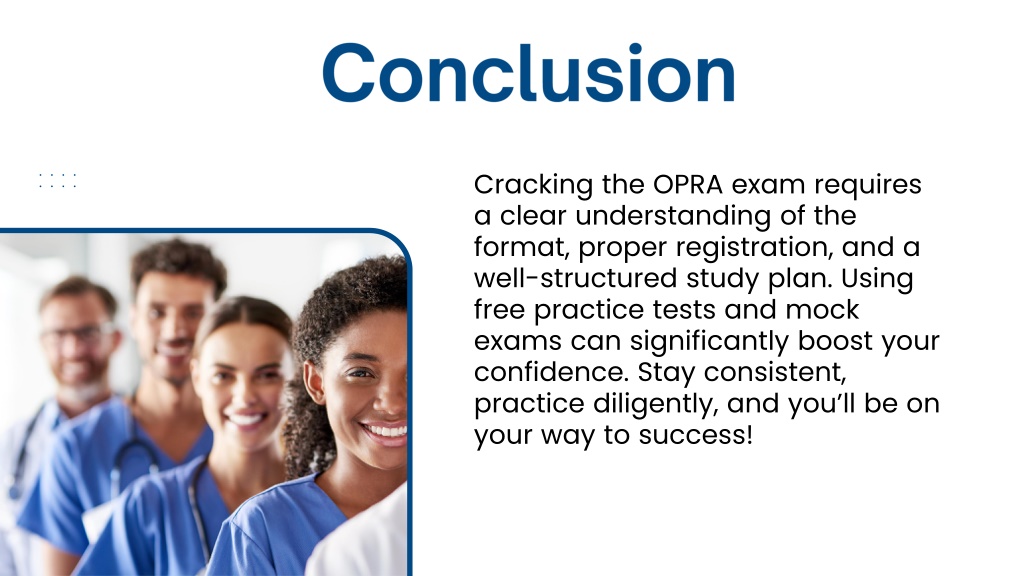 Conclusion

Cracking the OPRA exam requires a clear understanding of the format, proper registration, and a well-structured study plan. Using free practice tests and mock exams can significantly boost your confidence. Stay consistent, practice diligently, and you'll be on your way to success!